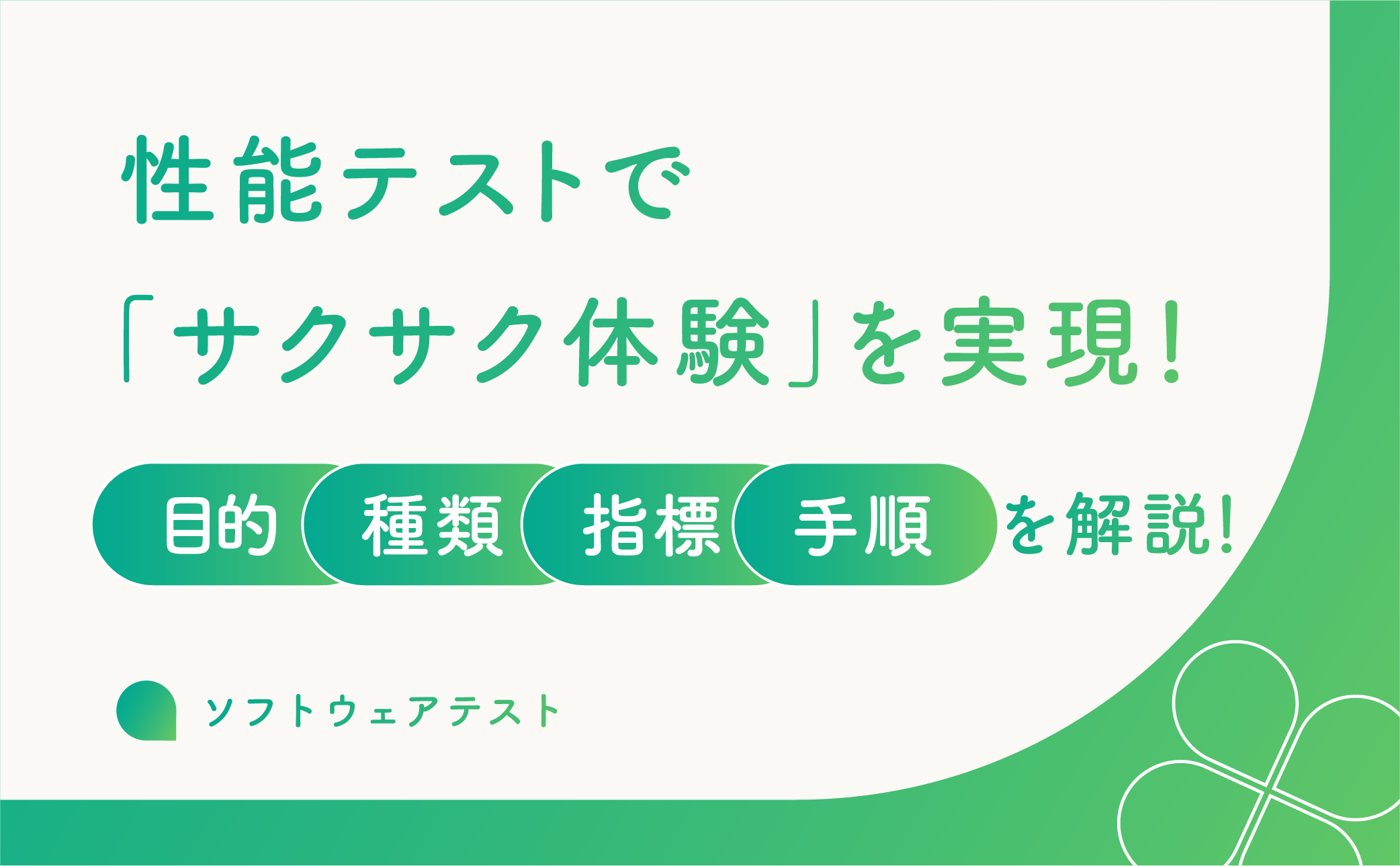 性能テストで
「サクサク体験」を実現！

目的 種類 指標 手順 を解説！

ソフトウェアテスト